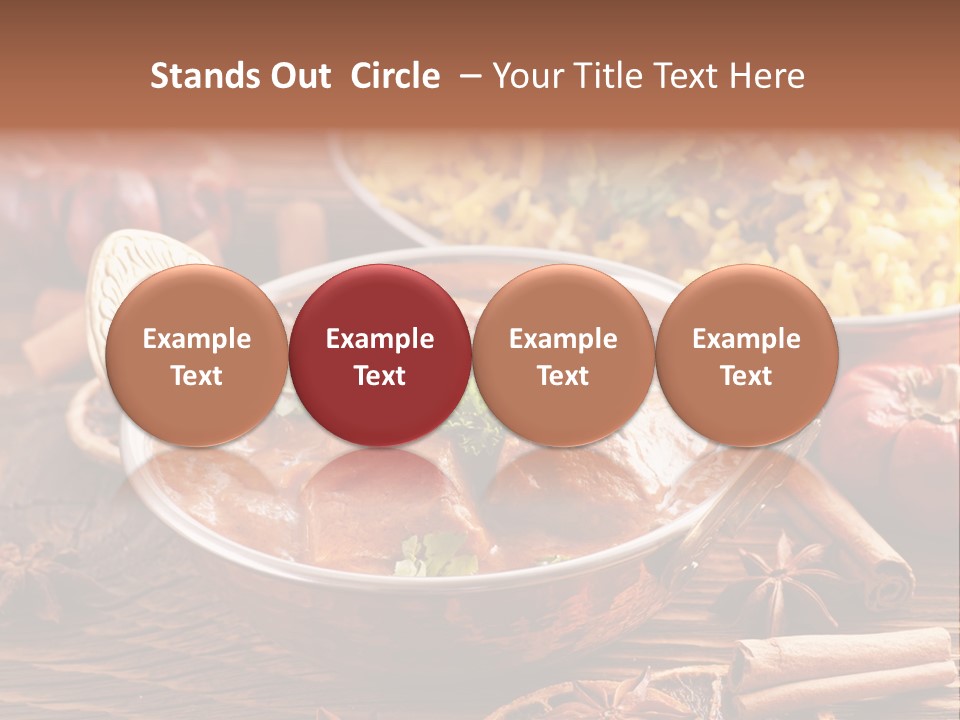 Stands Out Circle – Your Title Text Here

Example Text

Example Text

Example Text

Example Text